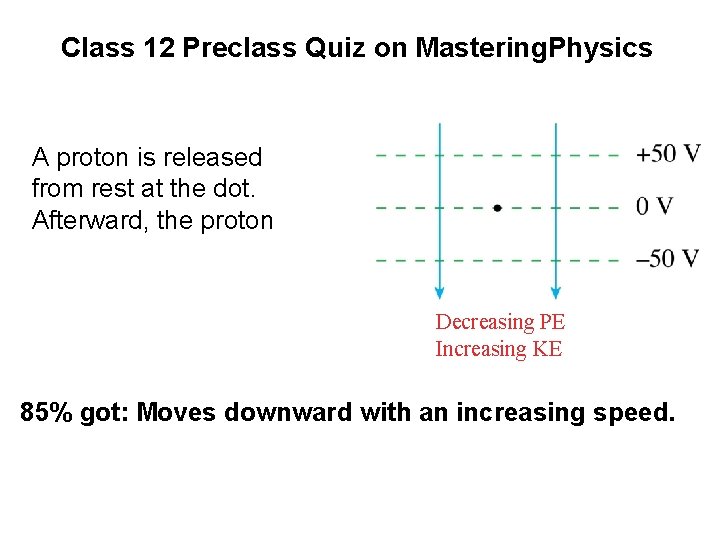 Class 12 Preclass Quiz on MasteringPhysics

A proton is released from rest at the dot. Afterward, the proton

+50 V

0 V

–50 V

Decreasing PE
Increasing KE

85% got: Moves downward with an increasing speed.